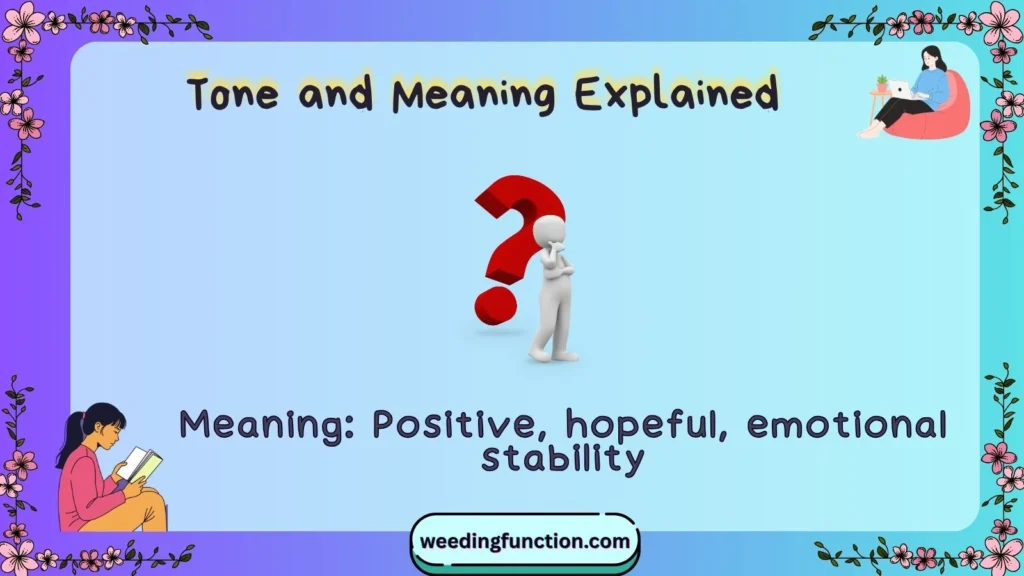 Tone and Meaning Explained

Meaning: Positive, hopeful, emotional stability

weedingfunction.com